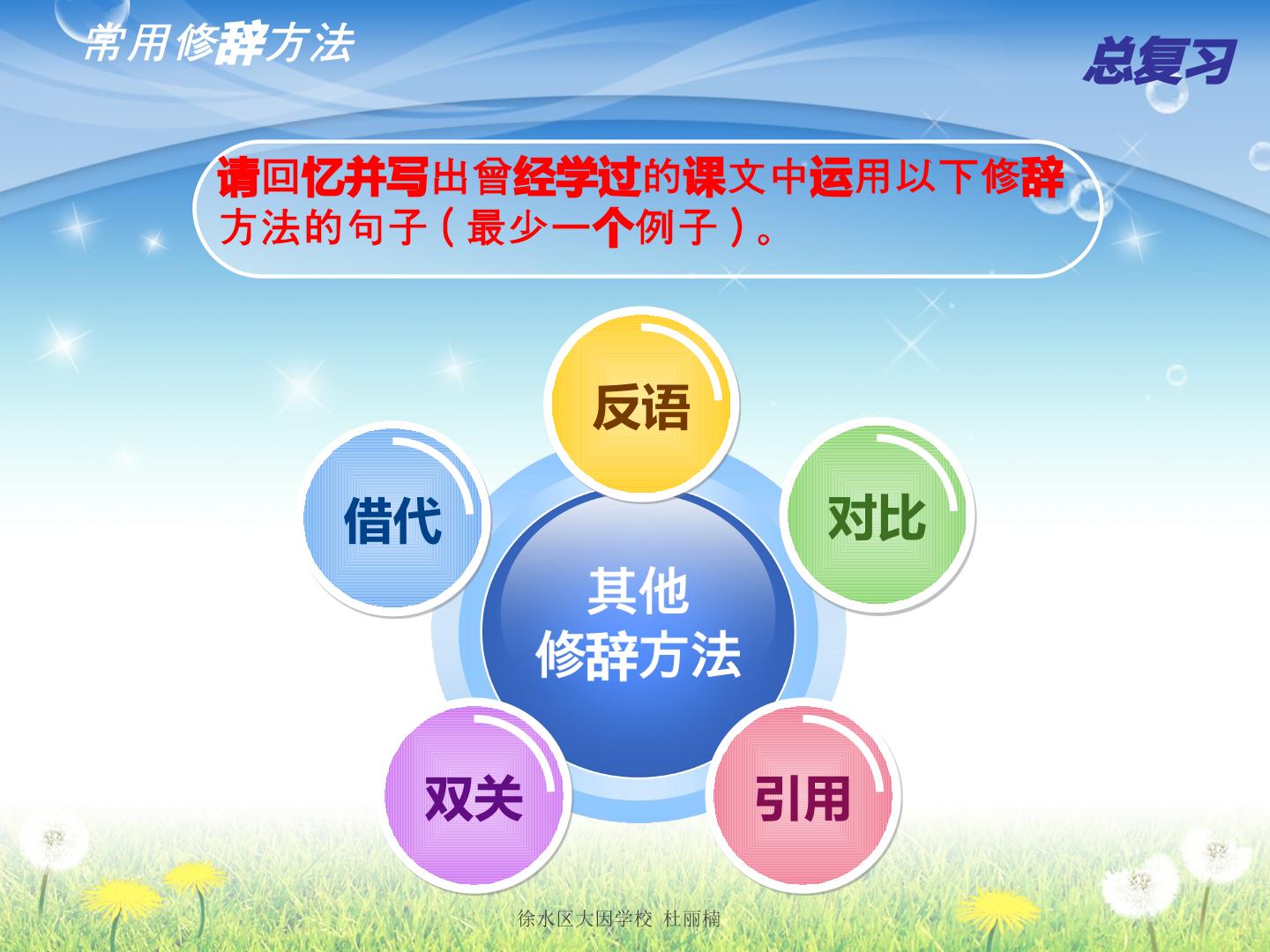 常用修辞方法

总复习

请回忆并写出曾经学过的课文中运用以下修辞方法的句子（最少一个例子）。

反语

借代

对比

其他
修辞方法

双关

引用

徐水区大因学校 杜丽楠